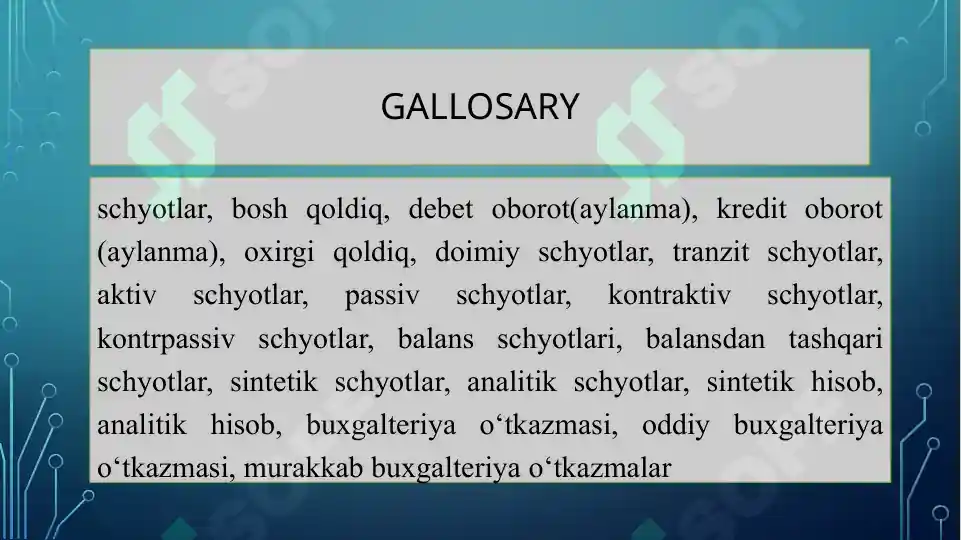 GALLOSARY

schyotlar, bosh qoldiq, debet oborot(aylanma), kredit oborot (aylanma), oxirgi qoldiq, doimiy schyotlar, tranzit schyotlar, aktiv schyotlar, passiv schyotlar, kontraktiv schyotlar, kontrpassiv schyotlar, balans schyotlari, balansdan tashqari schyotlar, sintetik schyotlar, analitik schyotlar, sintetik hisob, analitik hisob, buxgalteriya o‘tkazmasi, oddiy buxgalteriya o‘tkazmasi, murakkab buxgalteriya o‘tkazmalar